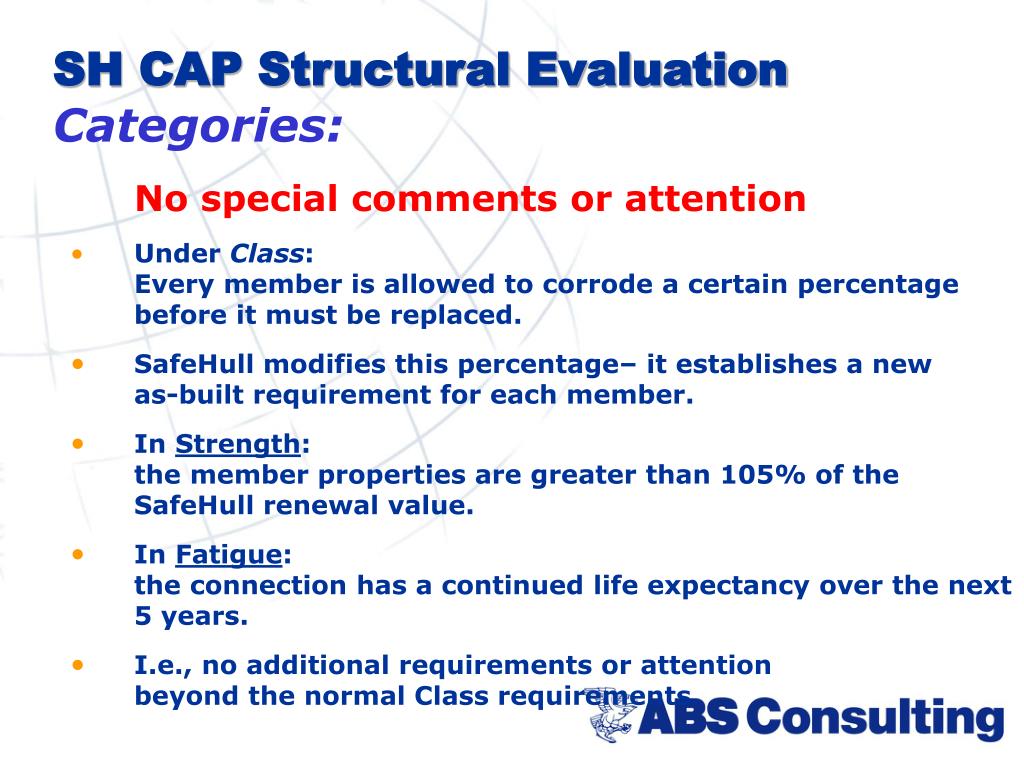 SH CAP Structural Evaluation
Categories:

No special comments or attention

• Under Class:
Every member is allowed to corrode a certain percentage before it must be replaced.

• SafeHull modifies this percentage– it establishes a new as-built requirement for each member.

• In Strength:
the member properties are greater than 105% of the SafeHull renewal value.

• In Fatigue:
the connection has a continued life expectancy over the next 5 years.

• I.e., no additional requirements or attention beyond the normal Class requirements

ABS Consulting